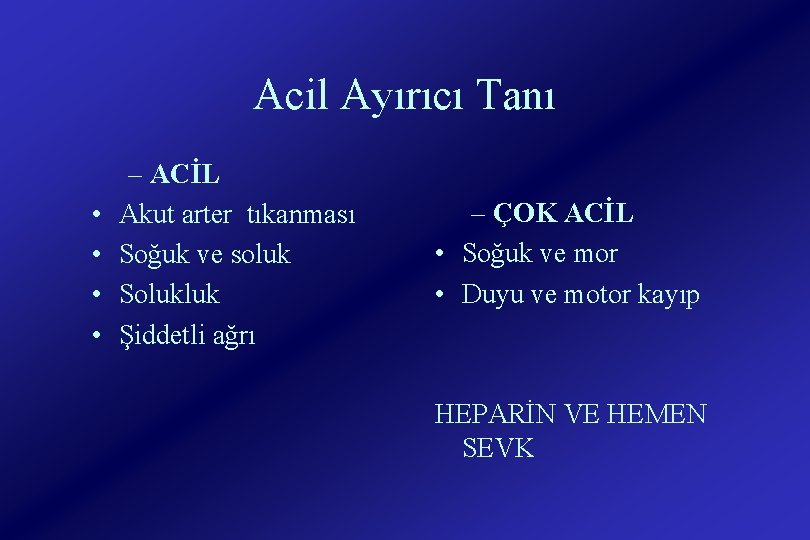 Acil Ayırıcı Tanı

– ACİL
• Akut arter tıkanması
• Soğuk ve soluk
• Solukluk
• Şiddetli ağrı

– ÇOK ACİL
• Soğuk ve mor
• Duyu ve motor kayıp

HEPARİN VE HEMEN SEVK